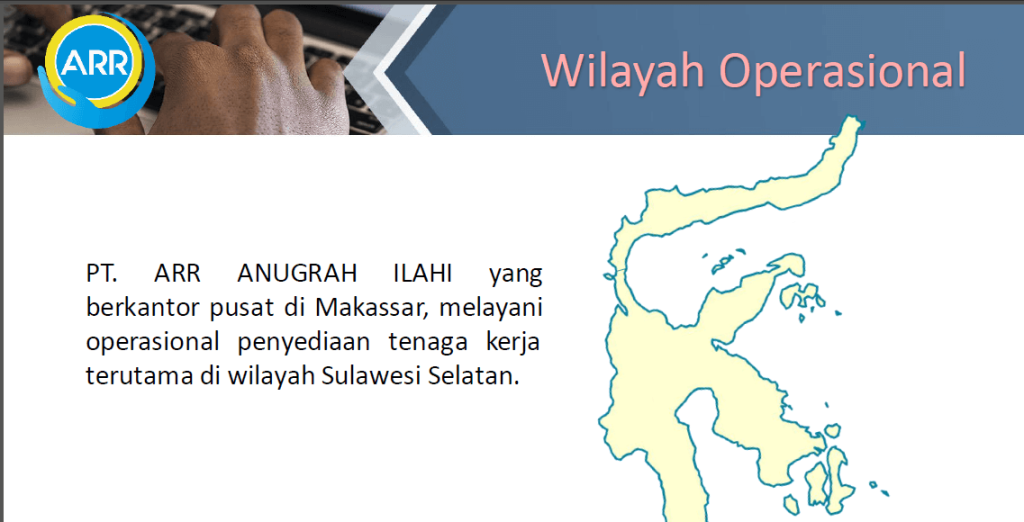 ARR

Wilayah Operasional

PT. ARR ANUGRAH ILAHI yang berkantor pusat di Makassar, melayani operasional penyediaan tenaga kerja terutama di wilayah Sulawesi Selatan.